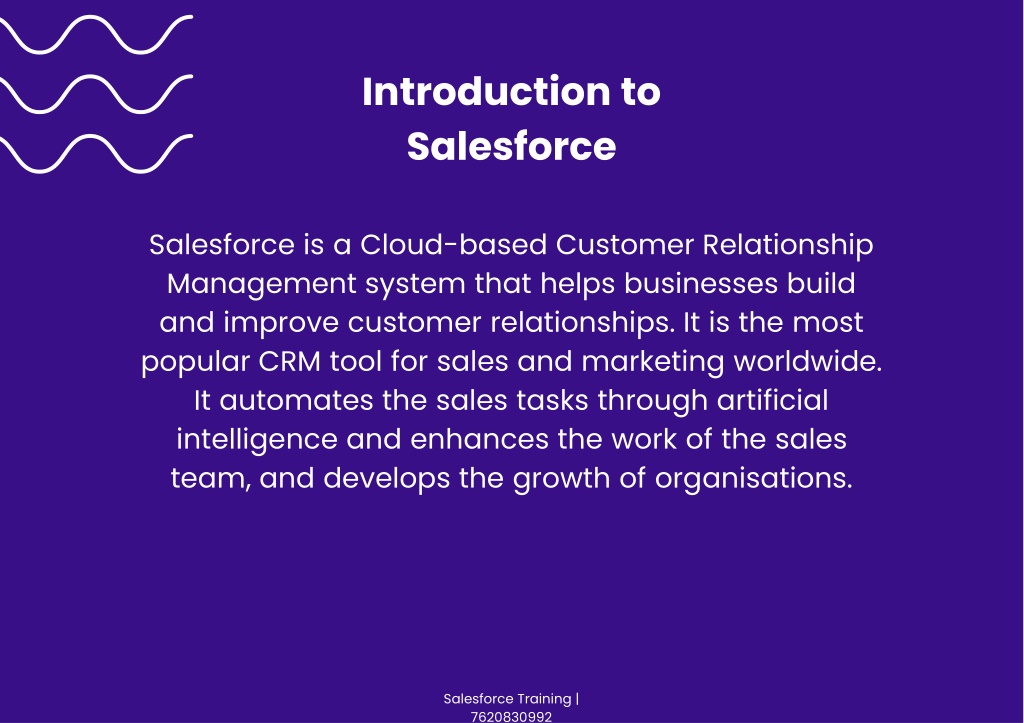 Introduction to Salesforce

Salesforce is a Cloud-based Customer Relationship Management system that helps businesses build and improve customer relationships. It is the most popular CRM tool for sales and marketing worldwide. It automates the sales tasks through artificial intelligence and enhances the work of the sales team, and develops the growth of organisations.

Salesforce Training | 7620830992